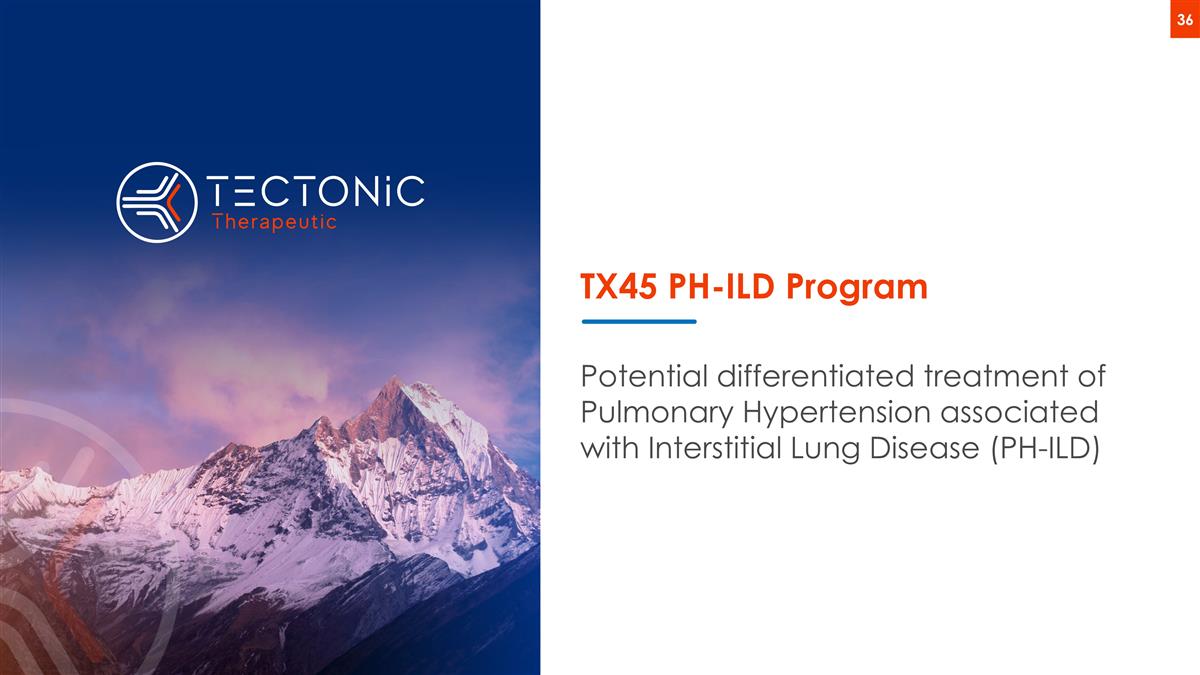 36

TECTONiC
Therapeutic

TX45 PH-ILD Program

Potential differentiated treatment of Pulmonary Hypertension associated with Interstitial Lung Disease (PH-ILD)